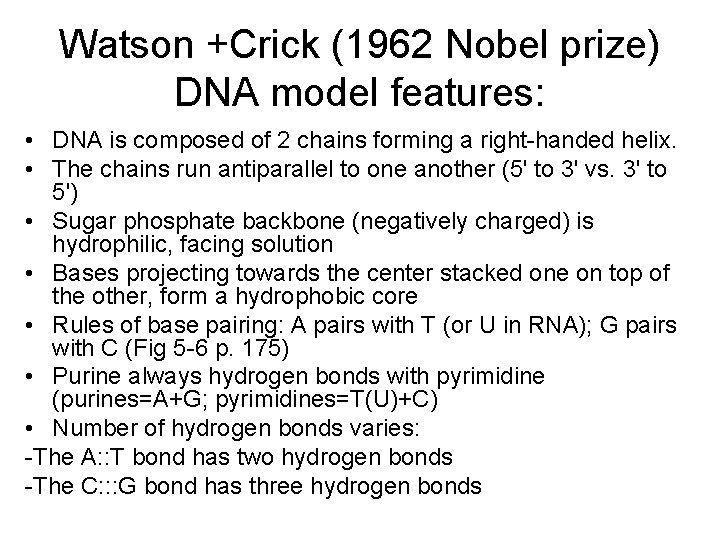 Watson +Crick (1962 Nobel prize) DNA model features:

• DNA is composed of 2 chains forming a right-handed helix.
• The chains run antiparallel to one another (5' to 3' vs. 3' to 5')
• Sugar phosphate backbone (negatively charged) is hydrophilic, facing solution
• Bases projecting towards the center stacked one on top of the other, form a hydrophobic core
• Rules of base pairing: A pairs with T (or U in RNA); G pairs with C (Fig 5-6 p. 175)
• Purine always hydrogen bonds with pyrimidine (purines=A+G; pyrimidines=T(U)+C)
• Number of hydrogen bonds varies:
-The A::T bond has two hydrogen bonds
-The C:::G bond has three hydrogen bonds